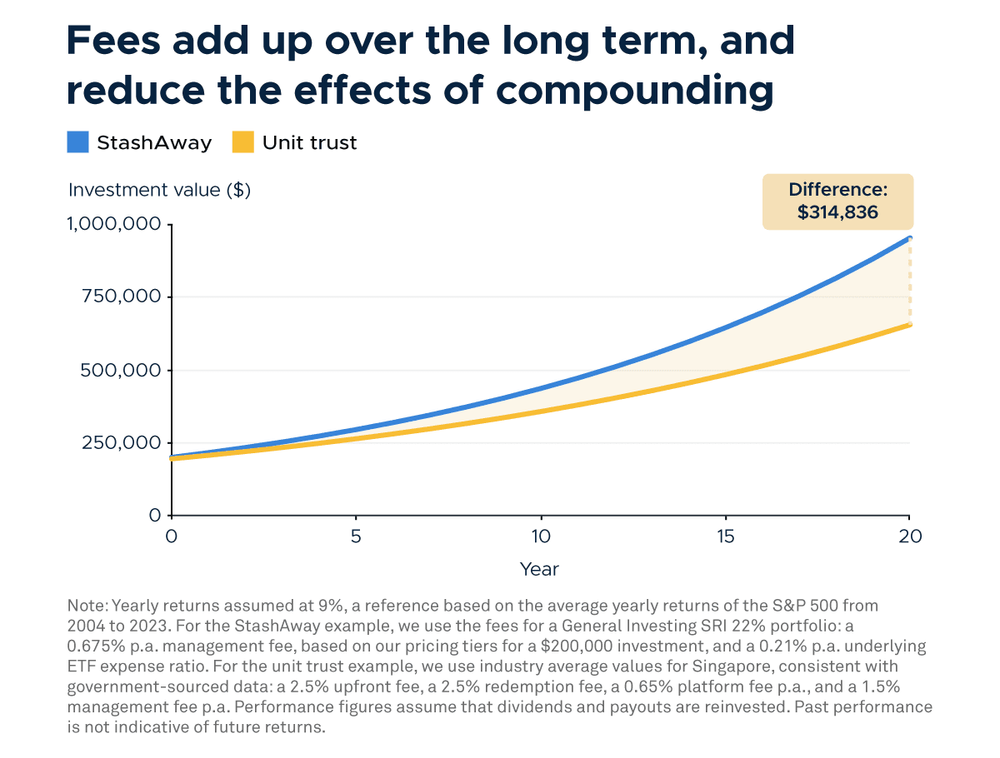 Fees add up over the long term, and reduce the effects of compounding

StashAway
Unit trust

Investment value ($)

Difference:
$314,836

1,000,000
750,000
500,000
250,000
0

0
5
10
15
20

Year

Note: Yearly returns assumed at 9%, a reference based on the average yearly returns of the S&P 500 from 2004 to 2023. For the StashAway example, we use the fees for a General Investing SRI 22% portfolio: a 0.675% p.a. management fee, based on our pricing tiers for a $200,000 investment, and a 0.21% p.a. underlying ETF expense ratio. For the unit trust example, we use industry average values for Singapore, consistent with government-sourced data: a 2.5% upfront fee, a 2.5% redemption fee, a 0.65% platform fee p.a., and a 1.5% management fee p.a. Performance figures assume that dividends and payouts are reinvested. Past performance is not indicative of future returns.